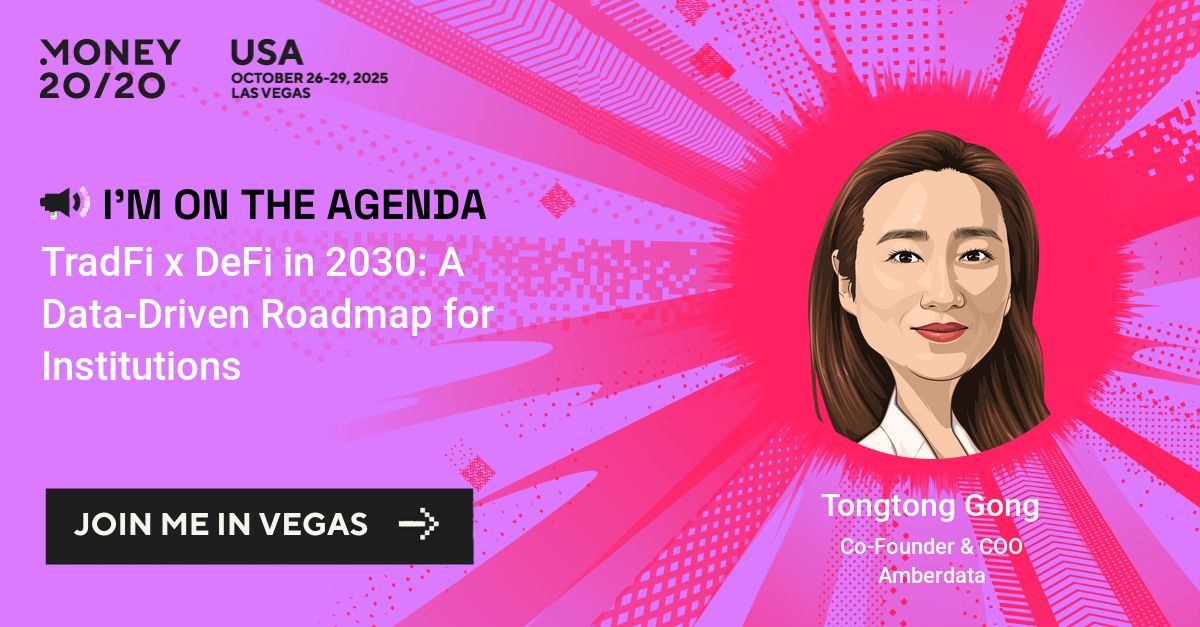 MONEY 20/20

USA
OCTOBER 26-29, 2025
LAS VEGAS

I'M ON THE AGENDA

TradFi x DeFi in 2030: A Data-Driven Roadmap for Institutions

JOIN ME IN VEGAS

Tongtong Gong
Co-Founder & COO
Amberdata